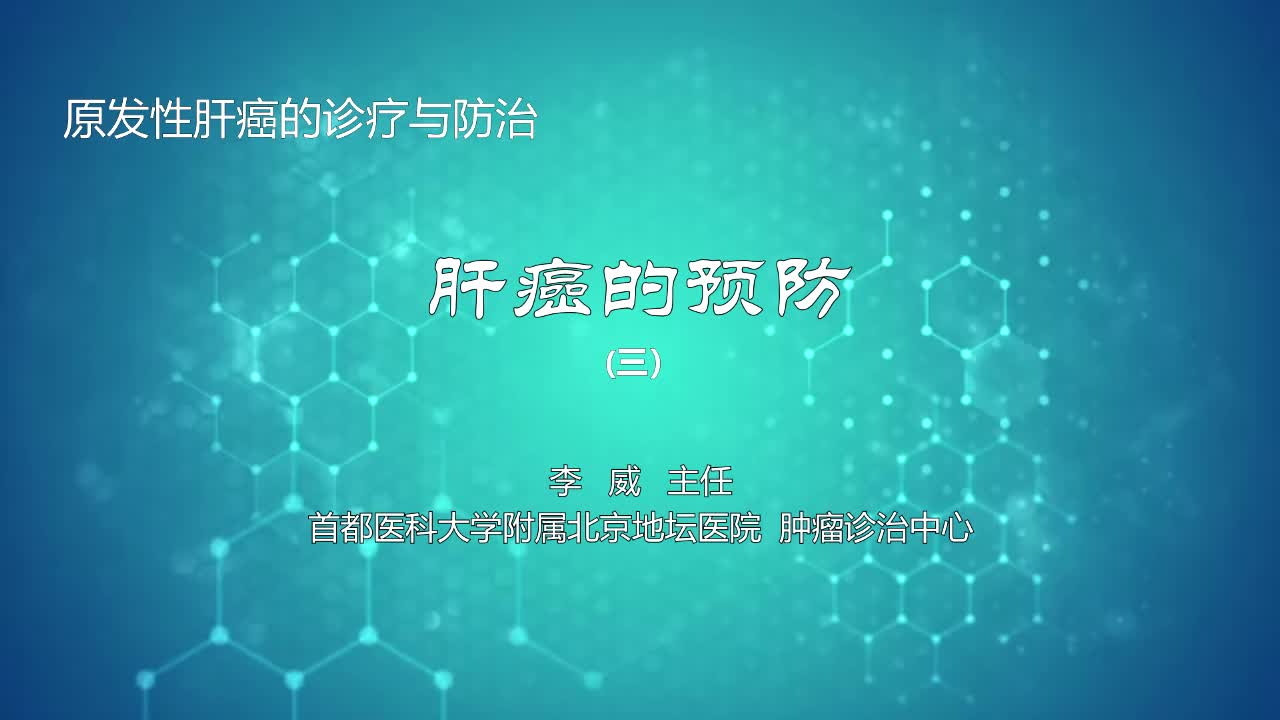 原发性肝癌的诊疗与防治

肝癌的预防

(三)

李 威 主任

首都医科大学附属北京地坛医院 肿瘤诊治中心